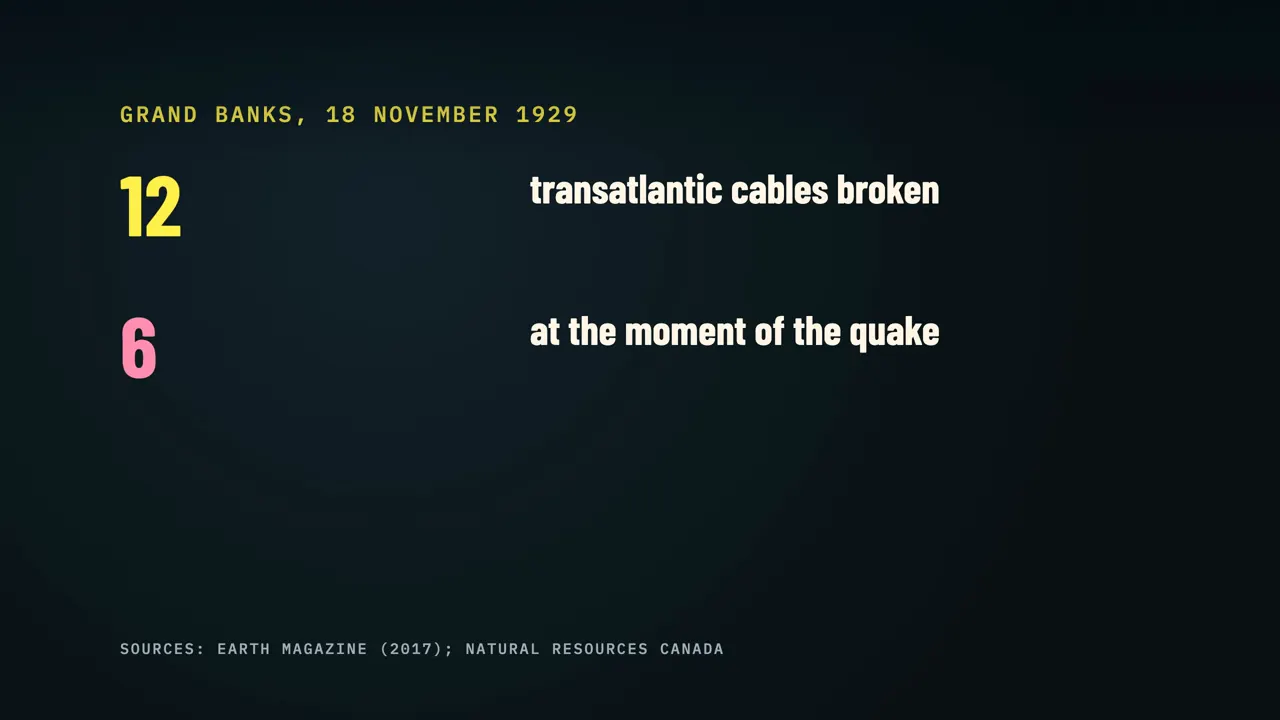 GRAND BANKS, 18 NOVEMBER 1929

12

transatlantic cables broken

6

at the moment of the quake

SOURCES: EARTH MAGAZINE (2017); NATURAL RESOURCES CANADA